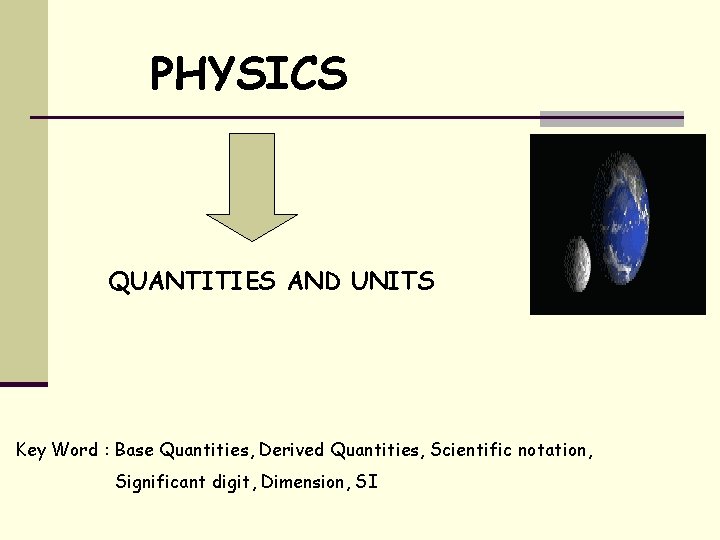 PHYSICS

QUANTITIES AND UNITS

Key Word : Base Quantities, Derived Quantities, Scientific notation, Significant digit, Dimension, SI